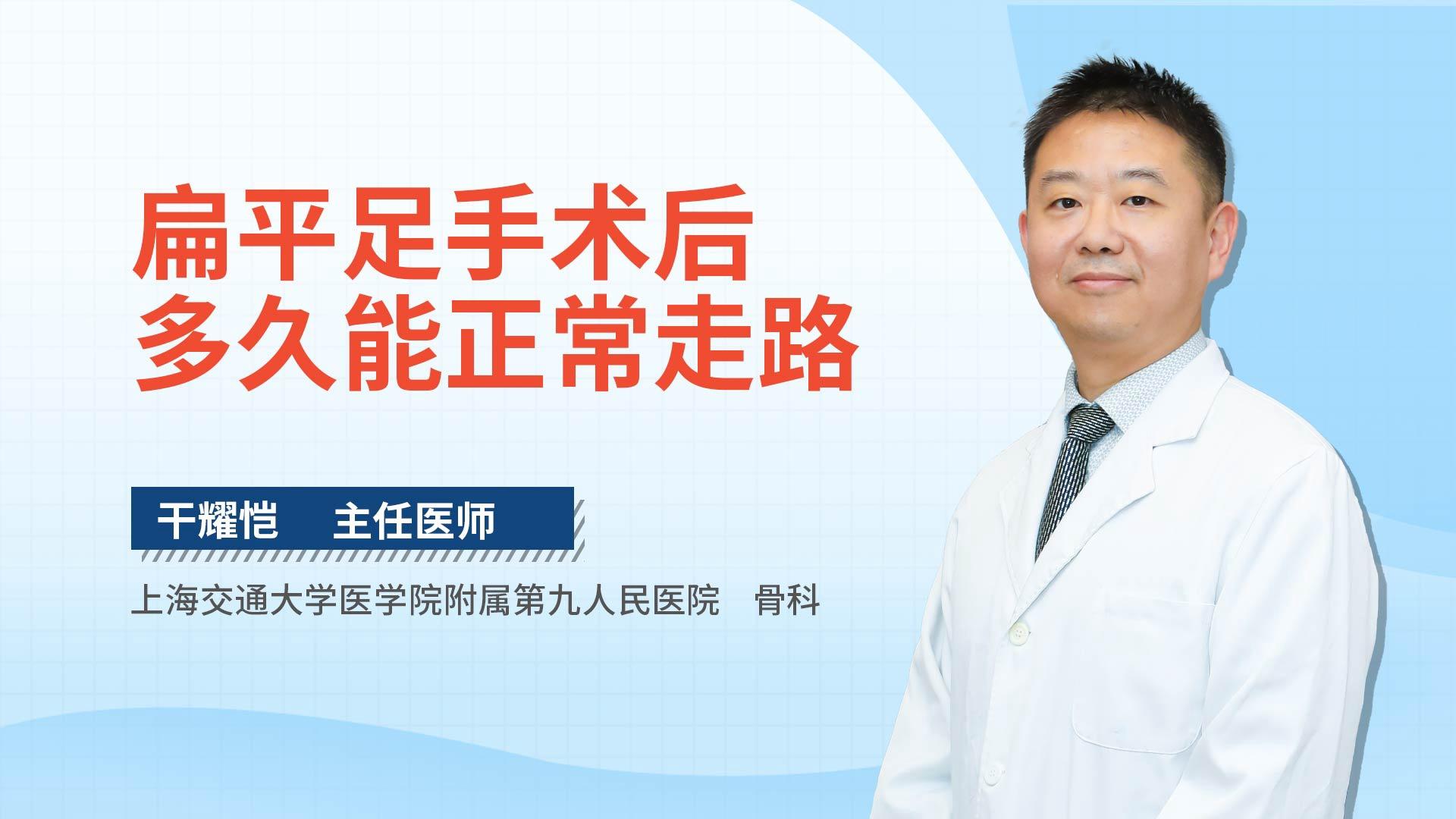 扁平足手术后
多久能正常走路

干耀恺 主任医师

上海交通大学医学院附属第九人民医院 骨科